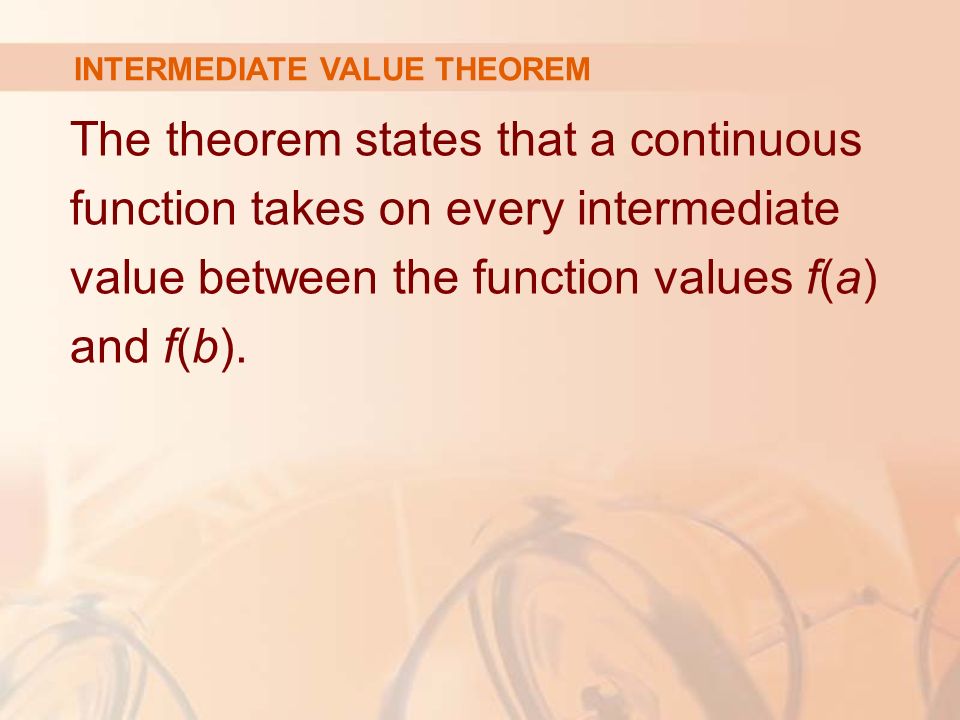 INTERMEDIATE VALUE THEOREM

The theorem states that a continuous function takes on every intermediate value between the function values $f(a)$ and $f(b)$.